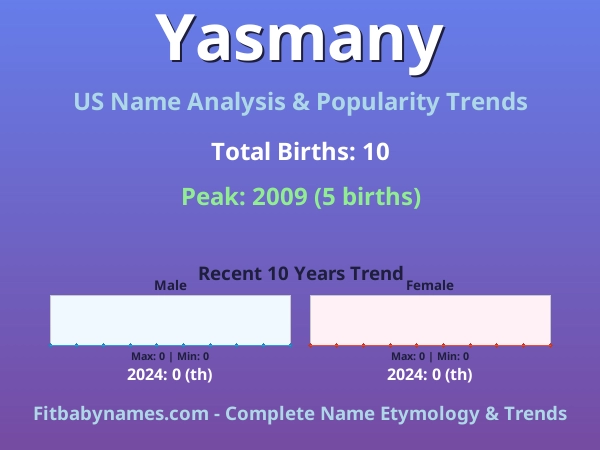 Yasmany

US Name Analysis & Popularity Trends

Total Births: 10

Peak: 2009 (5 births)

Recent 10 Years Trend

Male

Max: 0 | Min: 0

2024: 0 (th)

Female

Max: 0 | Min: 0

2024: 0 (th)

Fitbabynames.com - Complete Name Etymology & Trends